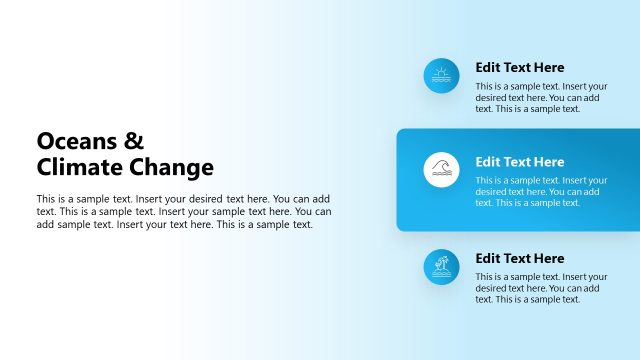 Oceans &
Climate Change

This is a sample text. Insert your desired text here. You can add text. This is a sample text. Insert your sample text here. You can add sample text. Insert your text here. This is a sample text.

Edit Text Here

This is a sample text. Insert your desired text here. You can add text. This is a sample text.

Edit Text Here

This is a sample text. Insert your desired text here. You can add text. This is a sample text.

Edit Text Here

This is a sample text. Insert your desired text here. You can add text. This is a sample text.